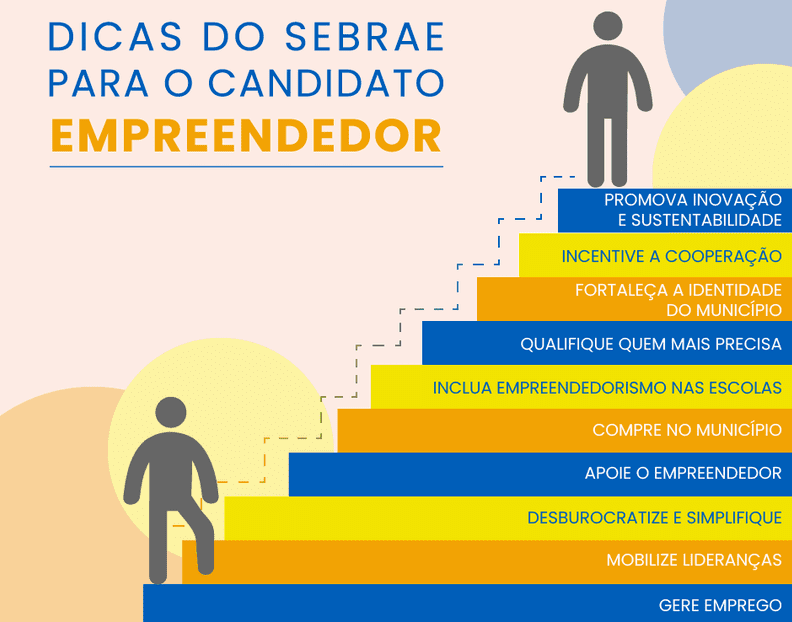 DICAS DO SEBRAE PARA O CANDIDATO
EMPREENDEDOR

PROMOVA INOVAÇÃO E SUSTENTABILIDADE

INCENTIVE A COOPERAÇÃO

FORTALEÇA A IDENTIDADE DO MUNICÍPIO

QUALIFIQUE QUEM MAIS PRECISA

INCLUA EMPREENDEDORISMO NAS ESCOLAS

COMPRE NO MUNICÍPIO

APOIE O EMPREENDEDOR

DESBUROCRATIZE E SIMPLIFIQUE

MOBILIZE LIDERANÇAS

GERE EMPREGO